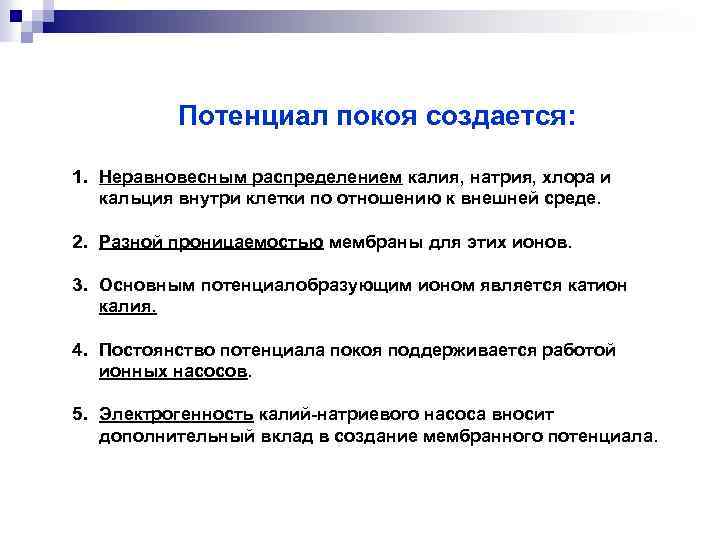 Потенциал покоя создается:

1. Неравновесным распределением калия, натрия, хлора и кальция внутри клетки по отношению к внешней среде.

2. Разной проницаемостью мембраны для этих ионов.

3. Основным потенциалобразующим ионом является катион калия.

4. Постоянство потенциала покоя поддерживается работой ионных насосов.

5. Электрогенность калий-натриевого насоса вносит дополнительный вклад в создание мембранного потенциала.